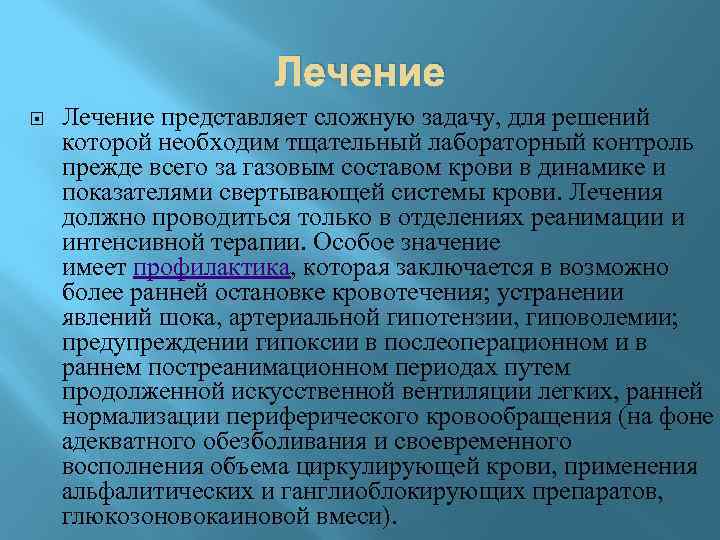 Лечение

Лечение представляет сложную задачу, для решений которой необходим тщательный лабораторный контроль прежде всего за газовым составом крови в динамике и показателями свертывающей системы крови. Лечения должно проводиться только в отделениях реанимации и интенсивной терапии. Особое значение имеет профилактика, которая заключается в возможно более ранней остановке кровотечения; устранении явлений шока, артериальной гипотензии, гиповолемии; предупреждении гипоксии в послеоперационном и в раннем постреанимационном периодах путем продолженной искусственной вентиляции легких, ранней нормализации периферического кровообращения (на фоне адекватного обезболивания и своевременного восполнения объема циркулирующей крови, применения альфалитических и ганглиоблокирующих препаратов, глюкозоновокаиновой вмеси).